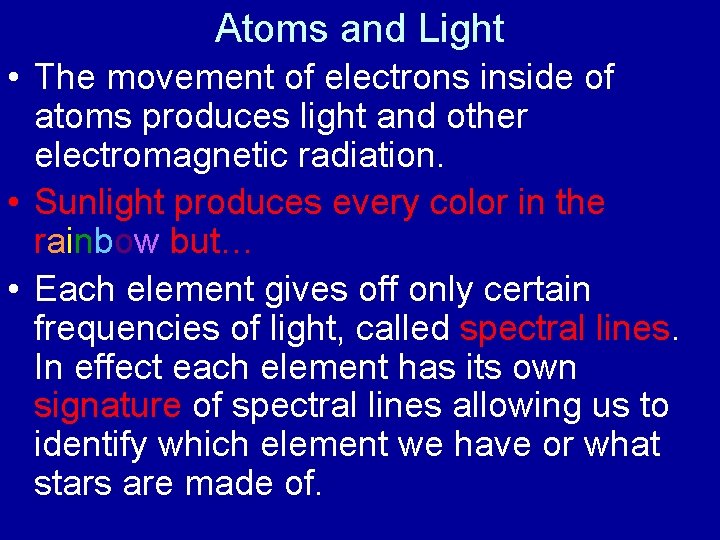 Atoms and Light

• The movement of electrons inside of atoms produces light and other electromagnetic radiation.

• Sunlight produces every color in the rainbow but…

• Each element gives off only certain frequencies of light, called spectral lines. In effect each element has its own signature of spectral lines allowing us to identify which element we have or what stars are made of.